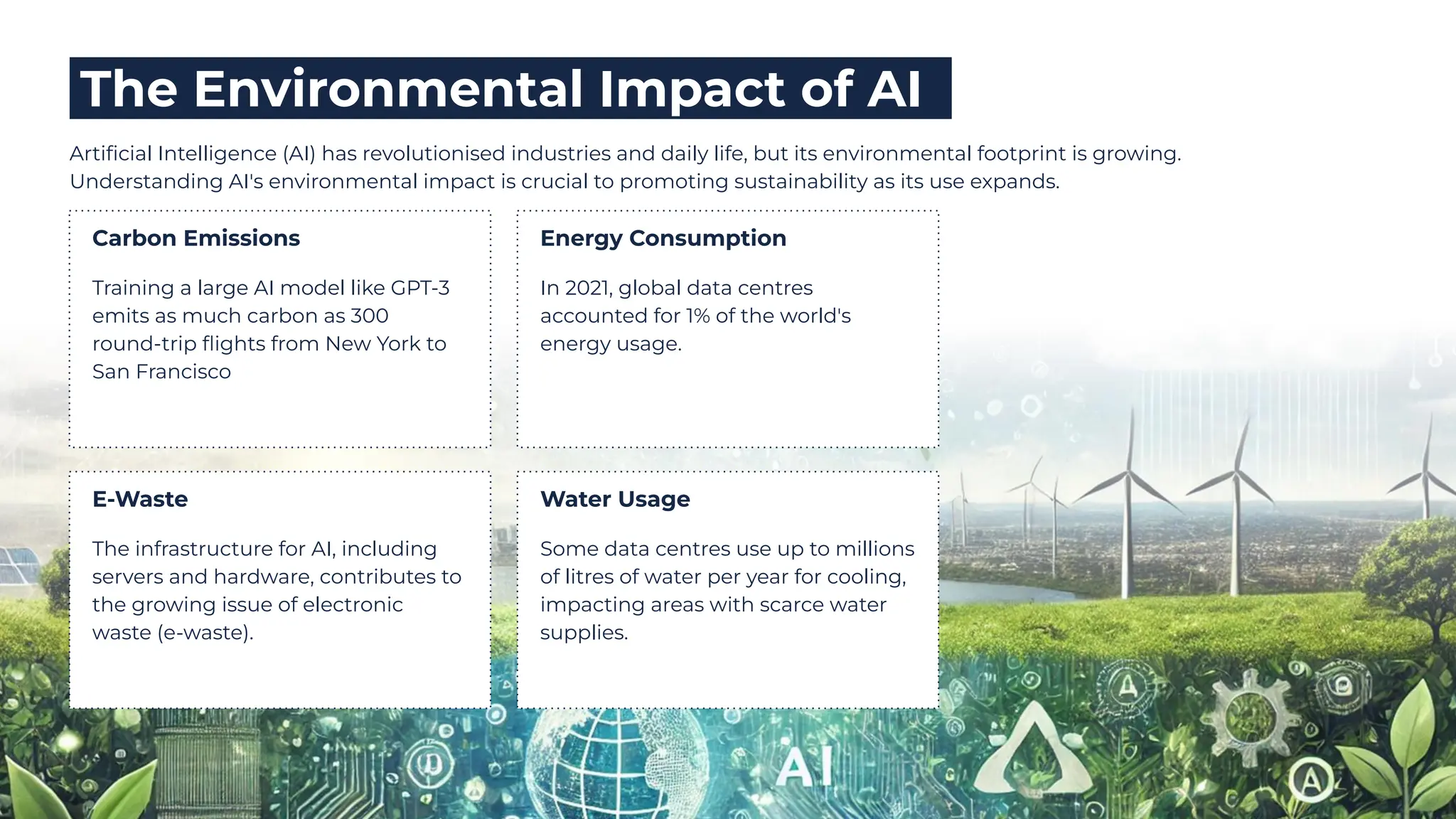 The Environmental Impact of AI

Artificial Intelligence (AI) has revolutionised industries and daily life, but its environmental footprint is growing. Understanding AI's environmental impact is crucial to promoting sustainability as its use expands.

Carbon Emissions

Training a large AI model like GPT-3 emits as much carbon as 300 round-trip flights from New York to San Francisco

Energy Consumption

In 2021, global data centres accounted for 1% of the world's energy usage.

E-Waste

The infrastructure for AI, including servers and hardware, contributes to the growing issue of electronic waste (e-waste).

Water Usage

Some data centres use up to millions of litres of water per year for cooling, impacting areas with scarce water supplies.

AI